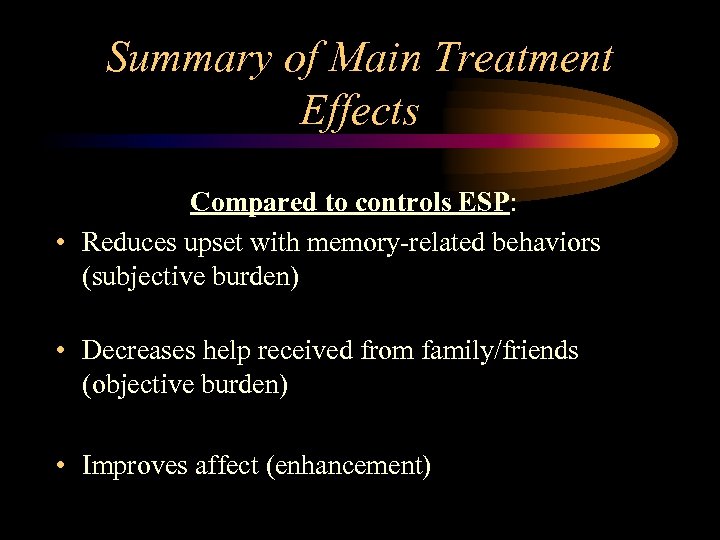 Summary of Main Treatment Effects

Compared to controls ESP:

• Reduces upset with memory-related behaviors (subjective burden)

• Decreases help received from family/friends (objective burden)

• Improves affect (enhancement)